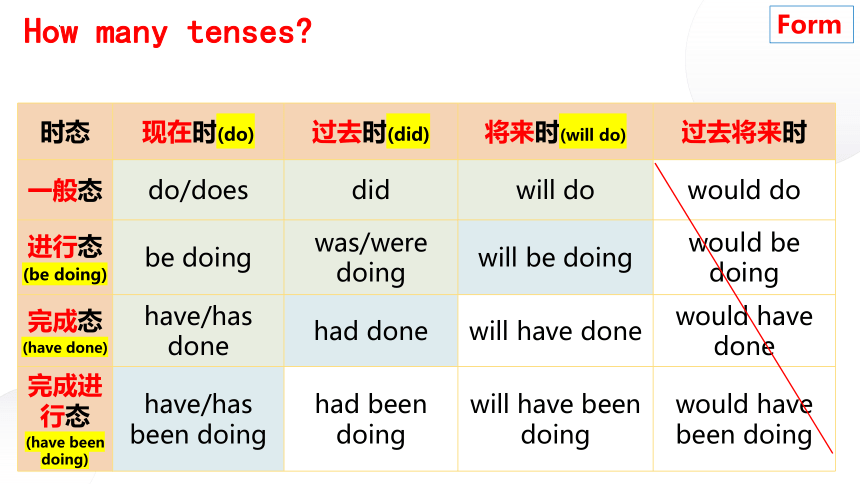 How many tenses?

Form

| 时态 | 现在时(do) | 过去时(did) | 将来时(will do) | 过去将来时 |
|---|---|---|---|---|
| 一般态 | do/does | did | will do | would do |
| 进行态 (be doing) | be doing | was/were doing | will be doing | would be doing |
| 完成态 (have done) | have/has done | had done | will have done | would have done |
| 完成进行态 (have been doing) | have/has been doing | had been doing | will have been doing | would have been doing |